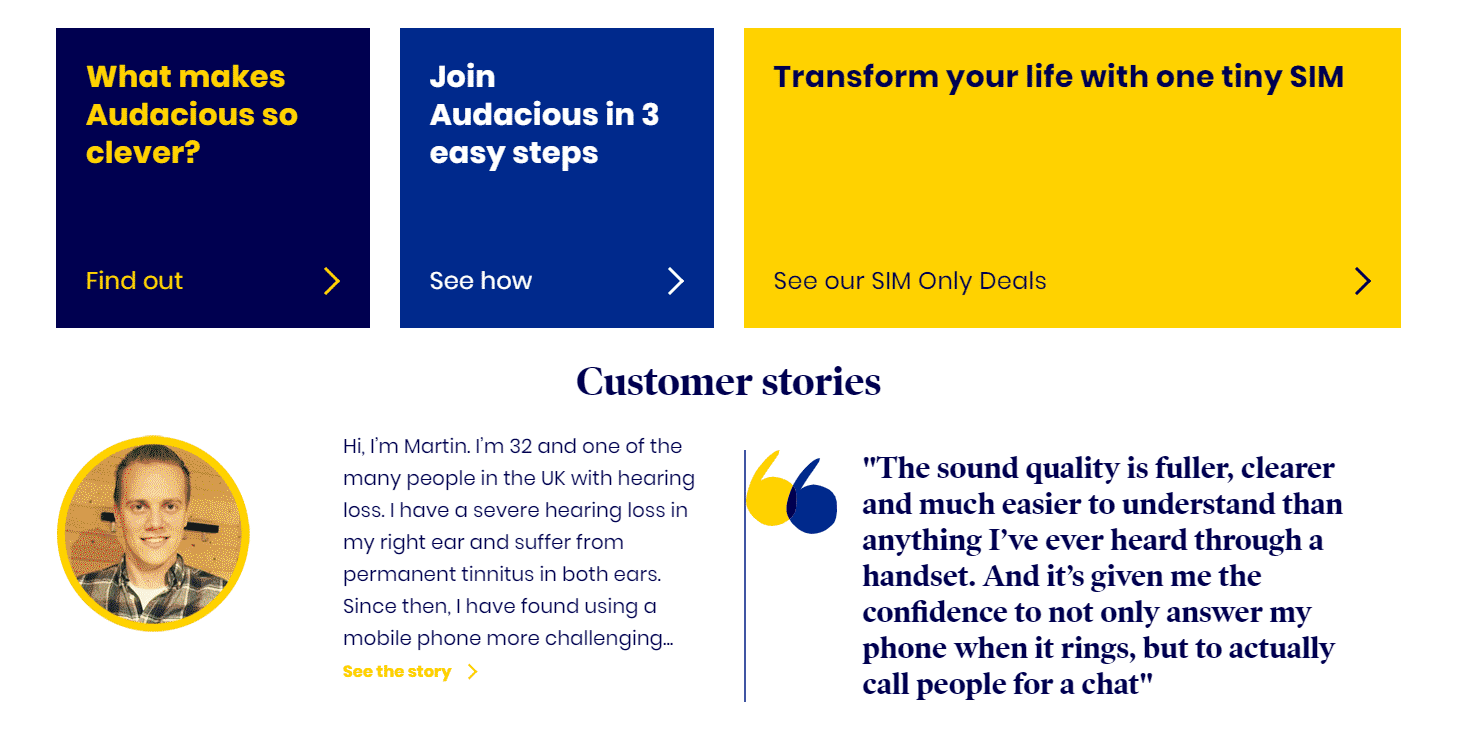 What makes Audacious so clever?

Find out

Join Audacious in 3 easy steps

See how

Transform your life with one tiny SIM

See our SIM Only Deals

Customer stories

Hi, I'm Martin. I'm 32 and one of the many people in the UK with hearing loss. I have a severe hearing loss in my right ear and suffer from permanent tinnitus in both ears. Since then, I have found using a mobile phone more challenging...

See the story

"The sound quality is fuller, clearer and much easier to understand than anything I've ever heard through a handset. And it's given me the confidence to not only answer my phone when it rings, but to actually call people for a chat"